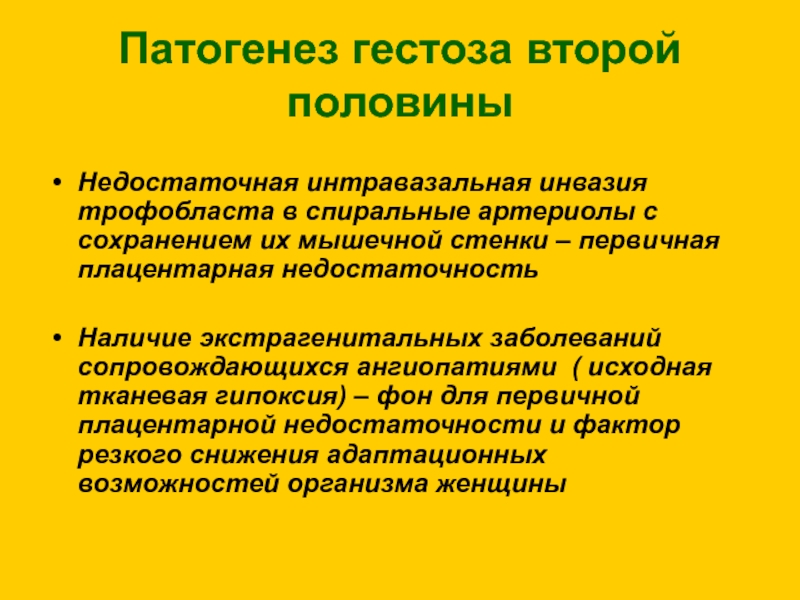 Патогенез гестоза второй половины

• Недостаточная интравазальная инвазия трофобласта в спиральные артериолы с сохранением их мышечной стенки – первичная плацентарная недостаточность

• Наличие экстрагенитальных заболеваний сопровождающихся ангиопатиями ( исходная тканевая гипоксия) – фон для первичной плацентарной недостаточности и фактор резкого снижения адаптационных возможностей организма женщины